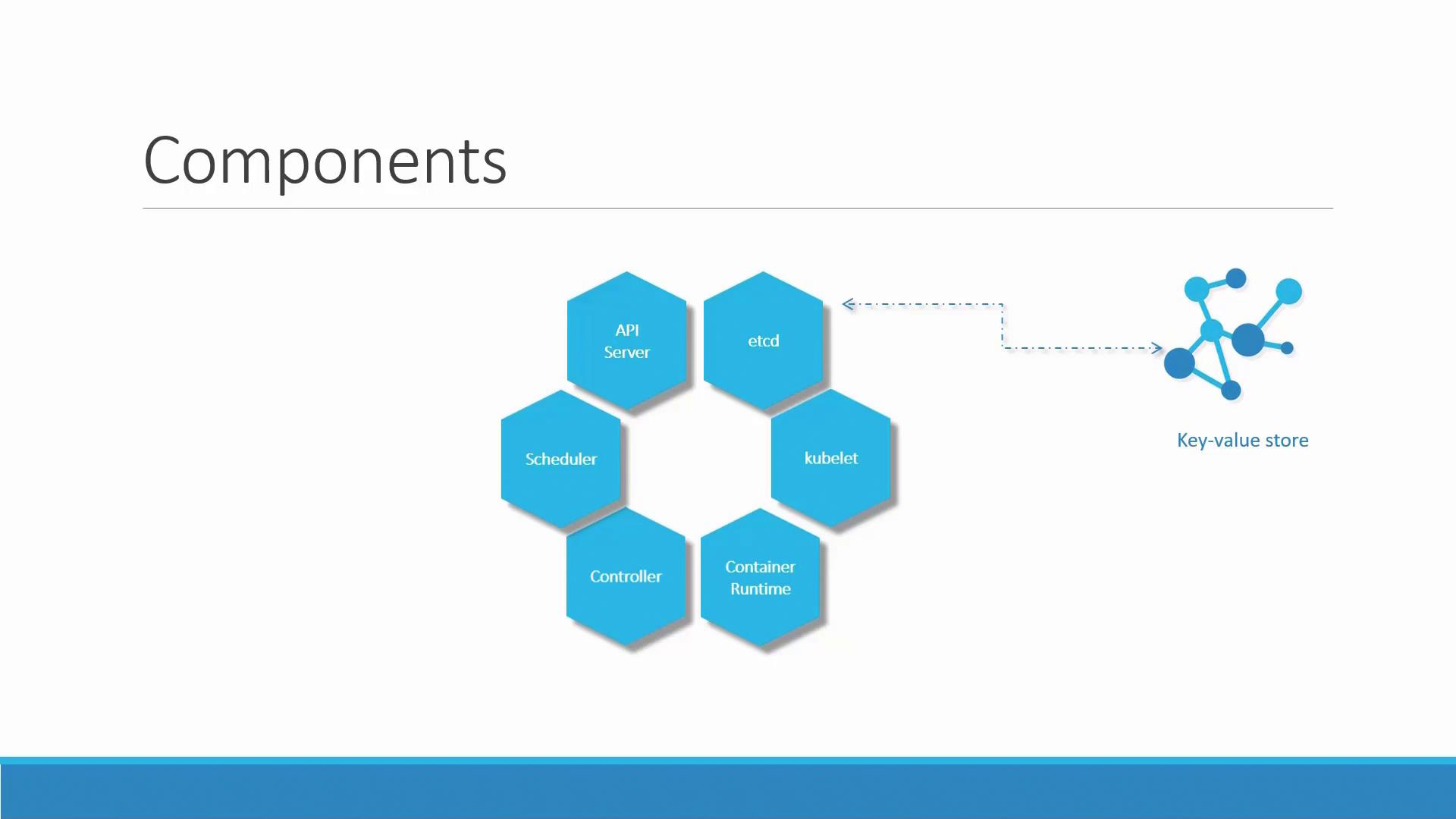 Components

API Server

etcd

Scheduler

kubelet

Controller

Container Runtime

Key-value store